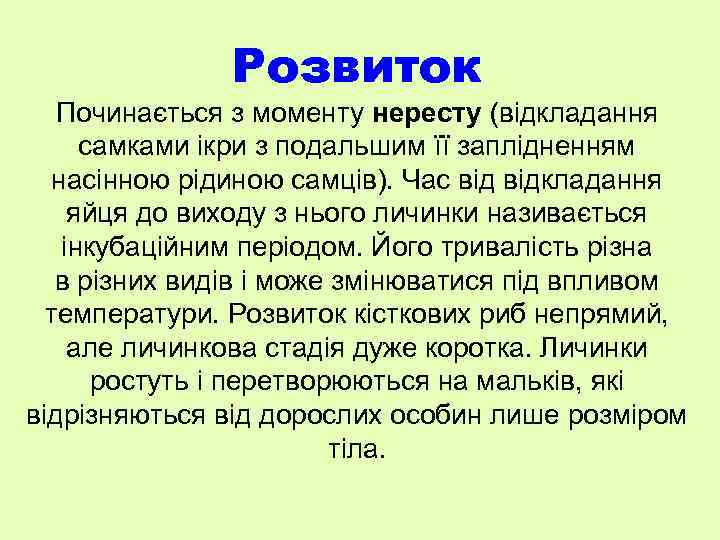 Розвиток

Починається з моменту нересту (відкладання самками ікри з подальшим її заплідненням насінною рідиною самців). Час від відкладання яйця до виходу з нього личинки називається інкубаційним періодом. Його тривалість різна в різних видів і може змінюватися під впливом температури. Розвиток кісткових риб непрямий, але личинкова стадія дуже коротка. Личинки ростуть і перетворюються на мальків, які відрізняються від дорослих особин лише розміром тіла.